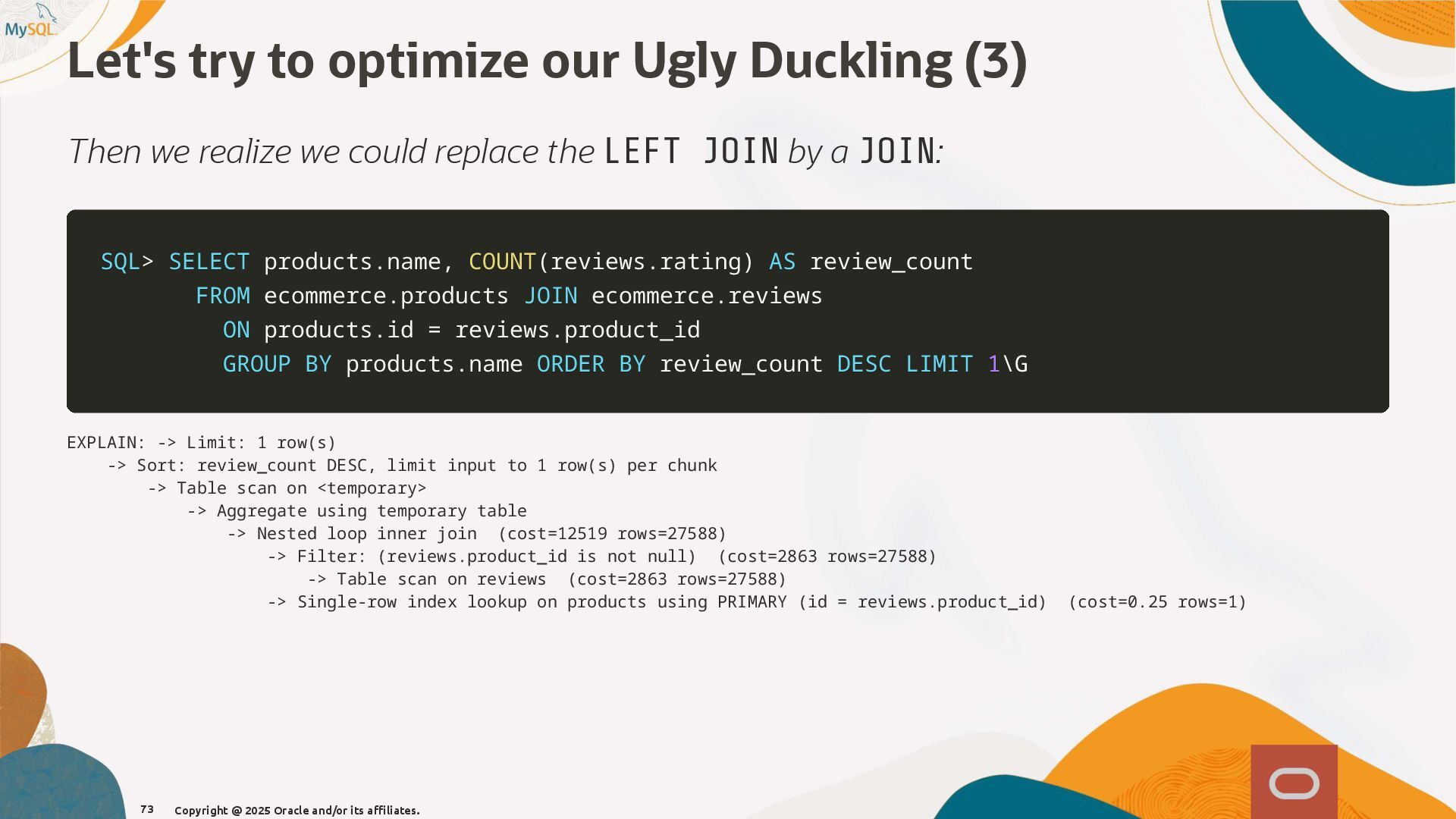 MySQL

Let's try to optimize our Ugly Duckling (3)

Then we realize we could replace the LEFT JOIN by a JOIN:

SQL> SELECT products.name, COUNT(reviews.rating) AS review_count
FROM ecommerce.products JOIN ecommerce.reviews
ON products.id = reviews.product_id
GROUP BY products.name ORDER BY review_count DESC LIMIT 1\G

EXPLAIN: -> Limit: 1 row(s)
-> Sort: review_count DESC, limit input to 1 row(s) per chunk
-> Table scan on <temporary>
-> Aggregate using temporary table
-> Nested loop inner join (cost=12519 rows=27588)
-> Filter: (reviews.product_id is not null) (cost=2863 rows=27588)
-> Table scan on reviews (cost=2863 rows=27588)
-> Single-row index lookup on products using PRIMARY (id = reviews.product_id) (cost=0.25 rows=1)

73 Copyright @ 2025 Oracle and/or its affiliates.